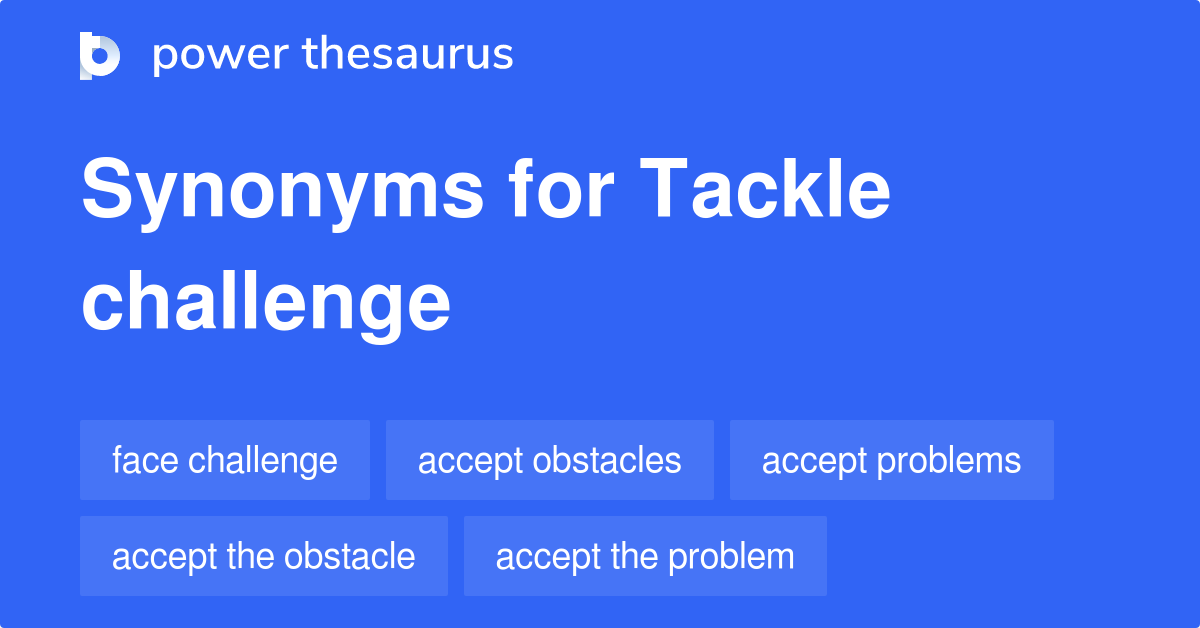 power thesaurus

Synonyms for Tackle challenge

face challenge
accept obstacles
accept problems
accept the obstacle
accept the problem